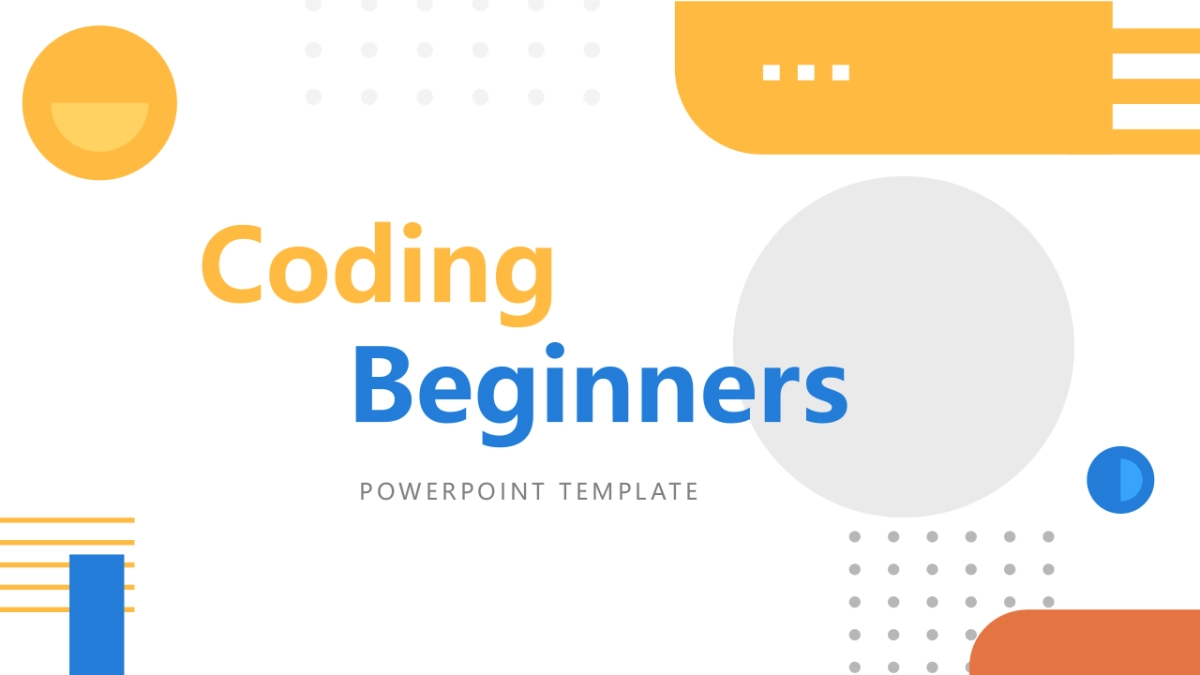 Coding
Beginners
POWERPOINT TEMPLATE